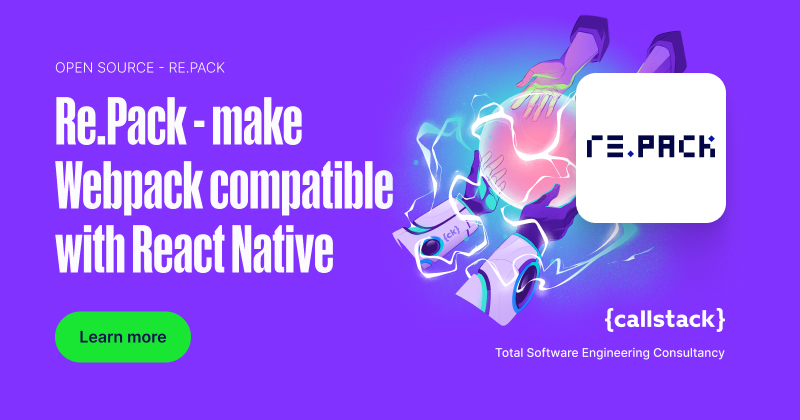 OPEN SOURCE - RE.PACK

Re.Pack - make Webpack compatible with React Native

Learn more

{ck}

RE.PACK

{callstack}

Total Software Engineering Consultancy